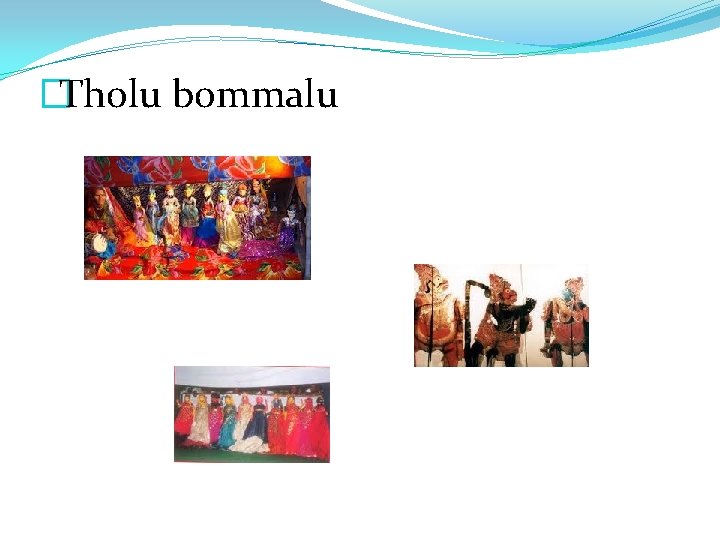 Tholu bommalu